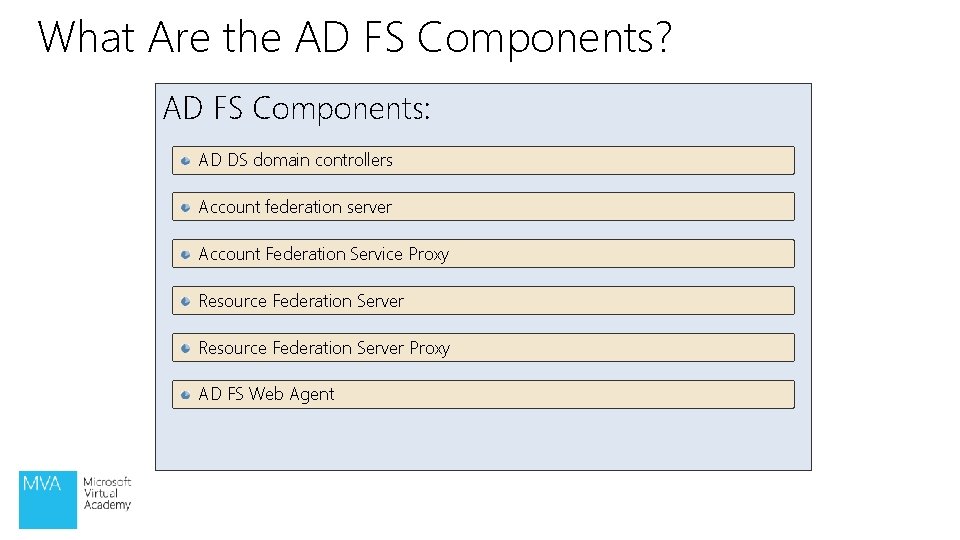 What Are the AD FS Components?

AD FS Components:

• AD DS domain controllers

• Account federation server

• Account Federation Service Proxy

• Resource Federation Server

• Resource Federation Server Proxy

• AD FS Web Agent

MVA

Microsoft
Virtual
Academy